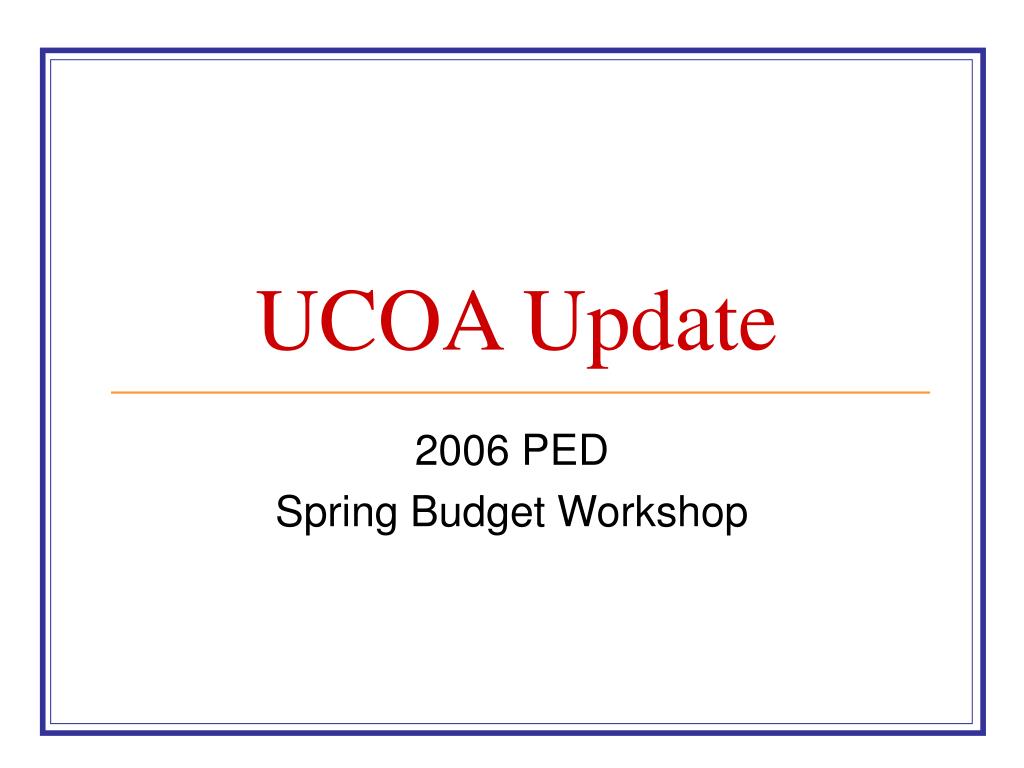 UCOA Update

2006 PED
Spring Budget Workshop